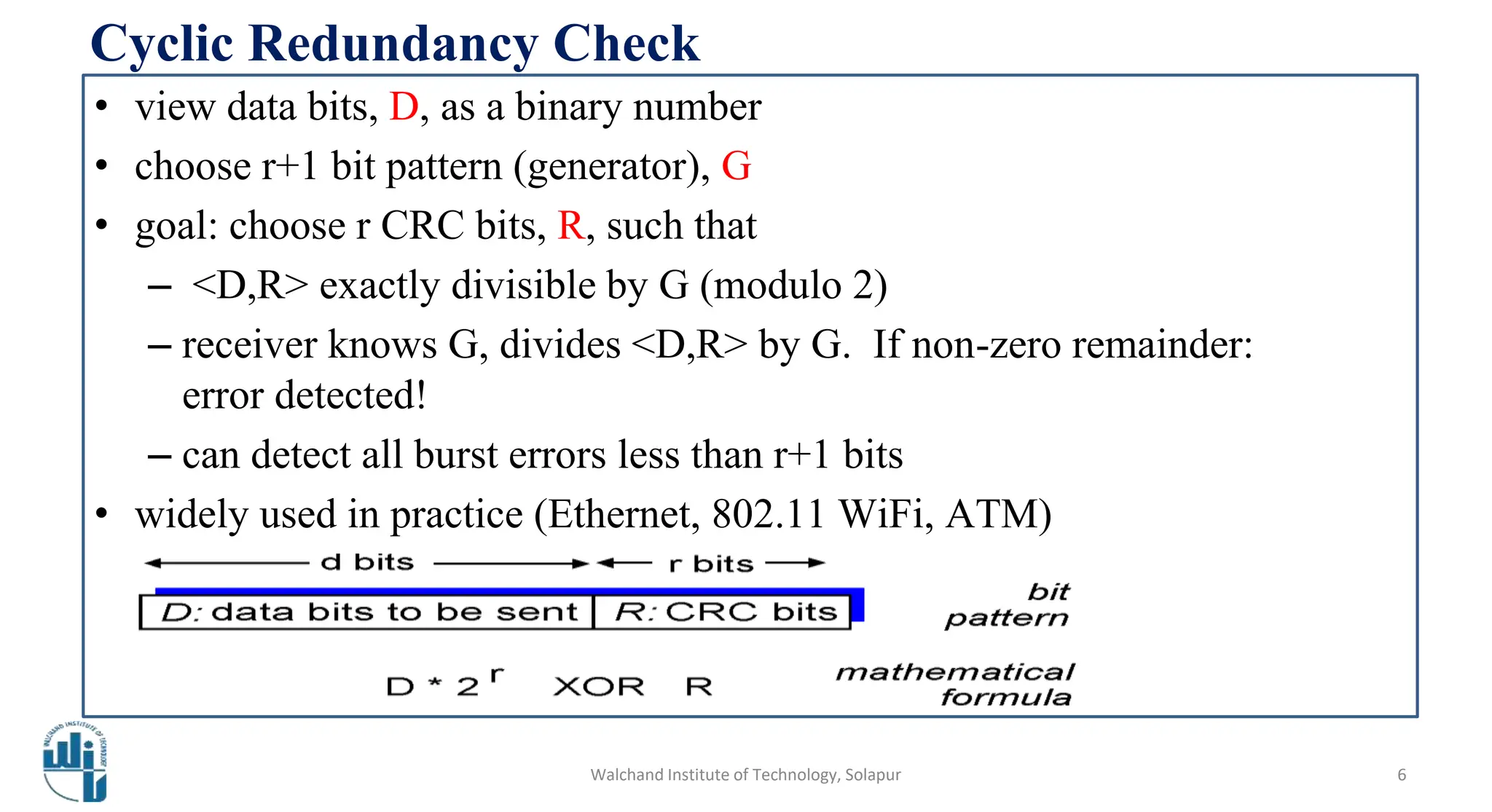 Cyclic Redundancy Check

• view data bits, D, as a binary number
• choose r+1 bit pattern (generator), G
• goal: choose r CRC bits, R, such that
– <D,R> exactly divisible by G (modulo 2)
– receiver knows G, divides <D,R> by G. If non-zero remainder: error detected!
– can detect all burst errors less than r+1 bits
• widely used in practice (Ethernet, 802.11 WiFi, ATM)

d bits
r bits

D: data bits to be sent
R: CRC bits

bit pattern

$D * 2^r$ XOR R

mathematical formula

WALCHAND INSTITUTE OF TECHNOLOGY

Walchand Institute of Technology, Solapur

6